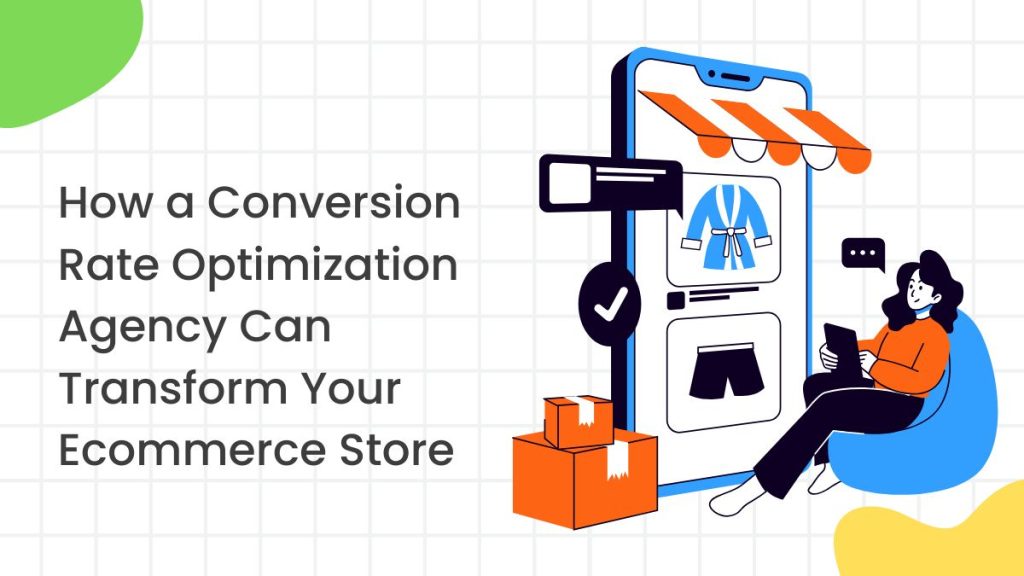 How a Conversion Rate Optimization Agency Can Transform Your Ecommerce Store